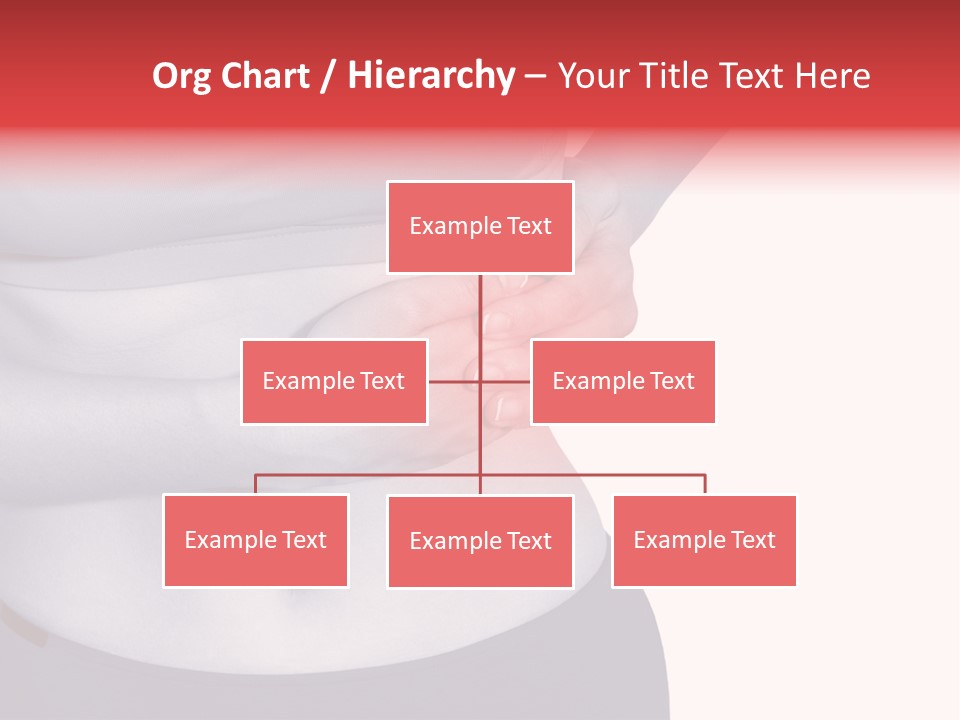 Org Chart / Hierarchy – Your Title Text Here

Example Text

Example Text

Example Text

Example Text

Example Text

Example Text